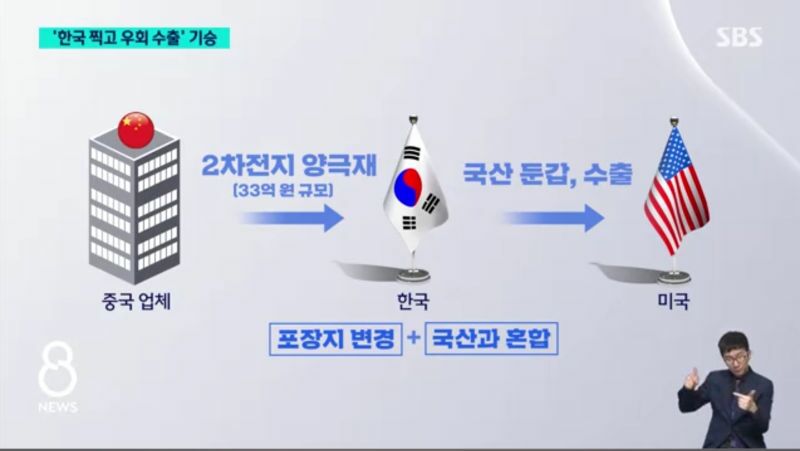 '한국 찍고 우회 수출' 기승

SBS

2차전지 양극재
(33억 원 규모)

국산 둔갑, 수출

중국 업체

한국

미국

포장지 변경 + 국산과 혼합

8
NEWS